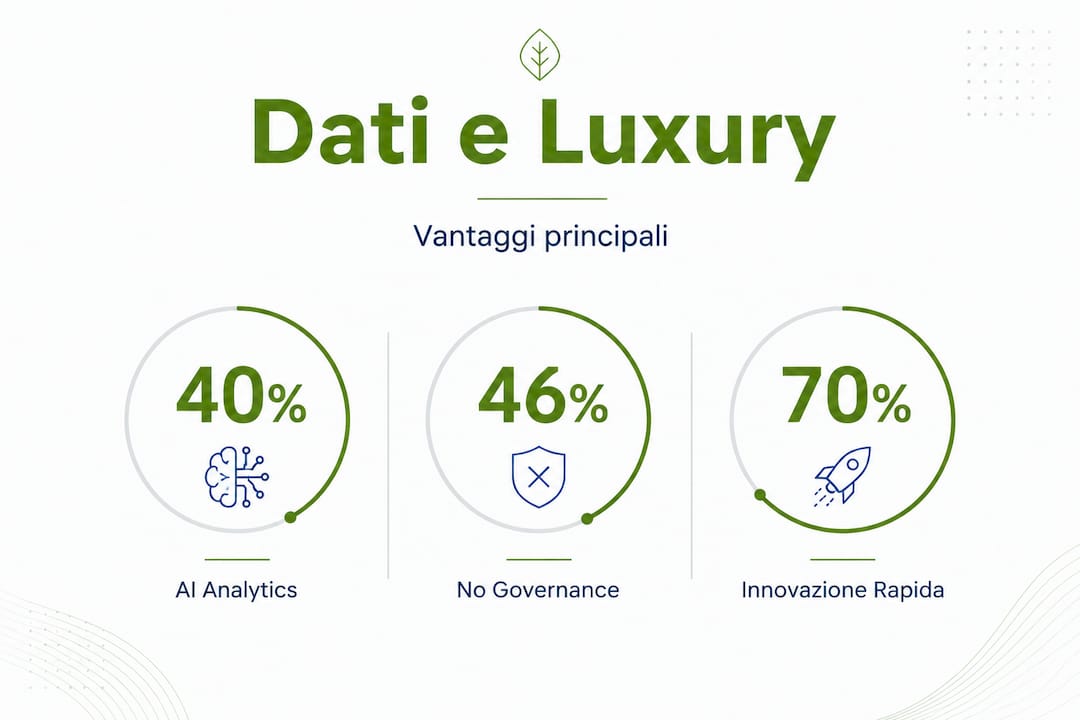 Dati e Luxury

Vantaggi principali

40%

AI Analytics

46%

No Governance

70%

Innovazione Rapida